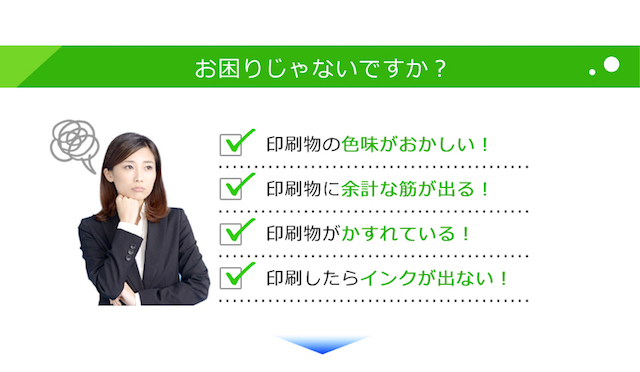 お困りじゃないですか？

印刷物の色味がおかしい！

印刷物に余計な筋が出る！

印刷物がかすれている！

印刷したらインクが出ない！